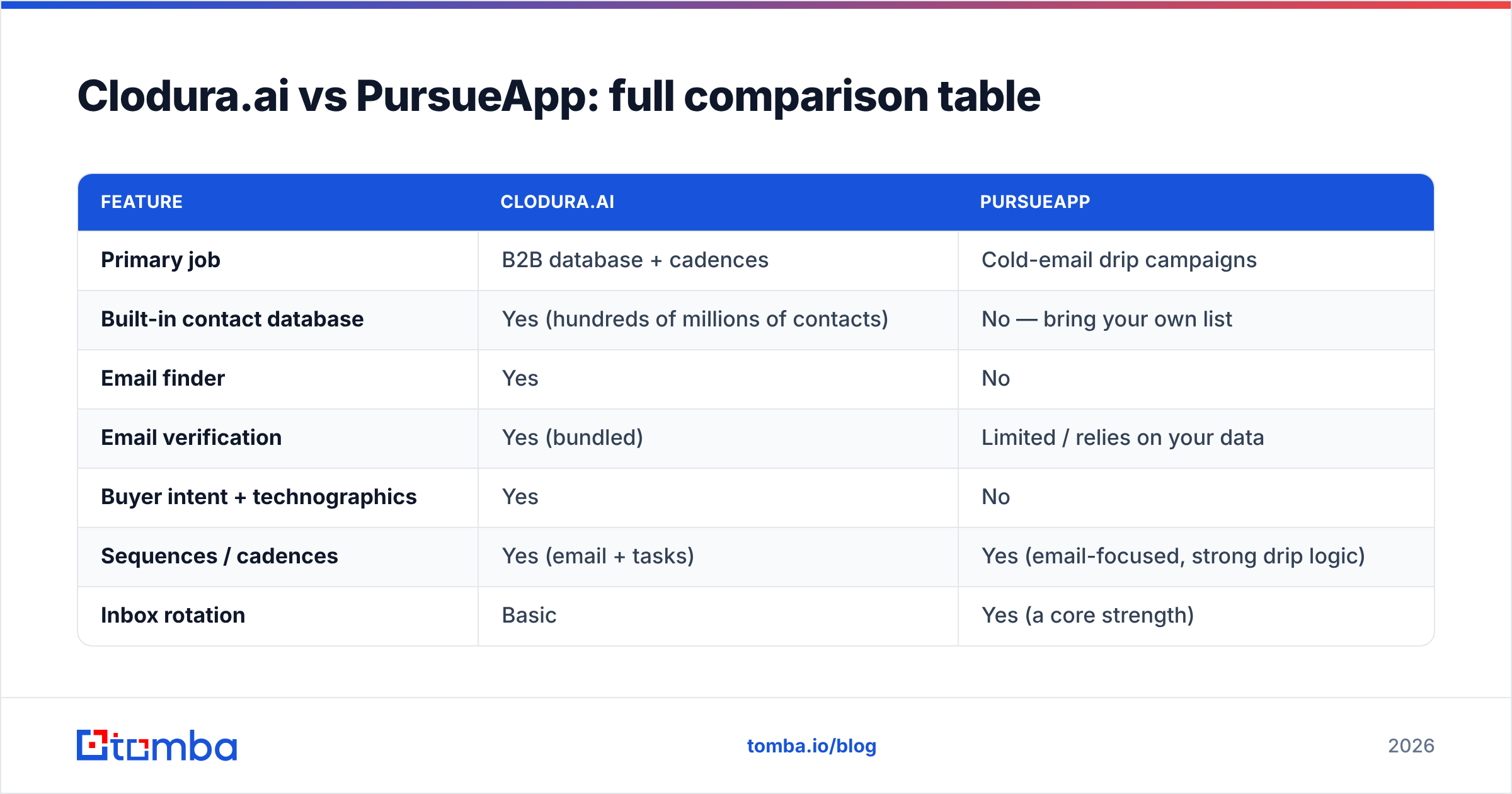 Clodura.ai vs PursueApp: full comparison table

| FEATURE | CLODURA.AI | PURSUEAPP |
|---|---|---|
| Primary job | B2B database + cadences | Cold-email drip campaigns |
| Built-in contact database | Yes (hundreds of millions of contacts) | No — bring your own list |
| Email finder | Yes | No |
| Email verification | Yes (bundled) | Limited / relies on your data |
| Buyer intent + technographics | Yes | No |
| Sequences / cadences | Yes (email + tasks) | Yes (email-focused, strong drip logic) |
| Inbox rotation | Basic | Yes (a core strength) |

tomba

tomba.io/blog

2026